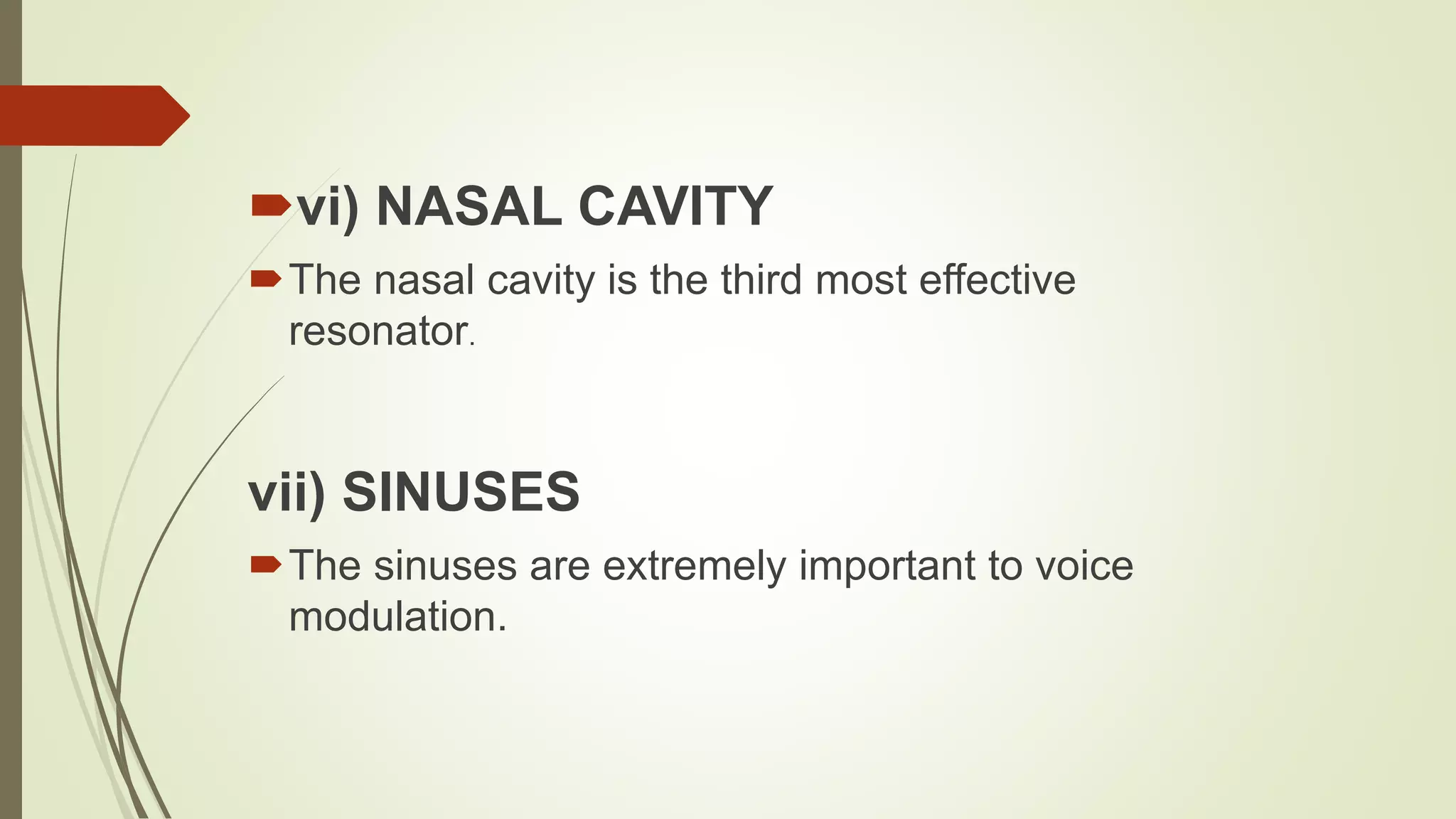 vi) NASAL CAVITY

The nasal cavity is the third most effective resonator.

vii) SINUSES

The sinuses are extremely important to voice modulation.